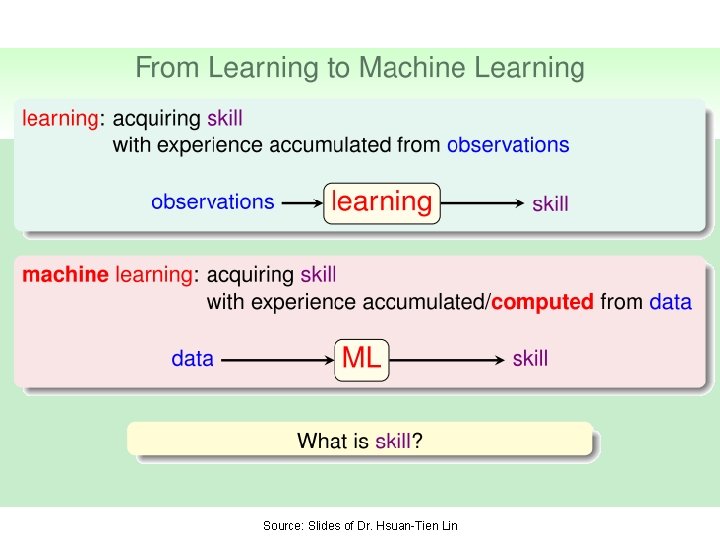 From Learning to Machine Learning

learning: acquiring skill
with experience accumulated from observations

observations → learning → skill

machine learning: acquiring skill
with experience accumulated/computed from data

data → ML → skill

What is skill?

Source: Slides of Dr. Hsuan-Tien Lin